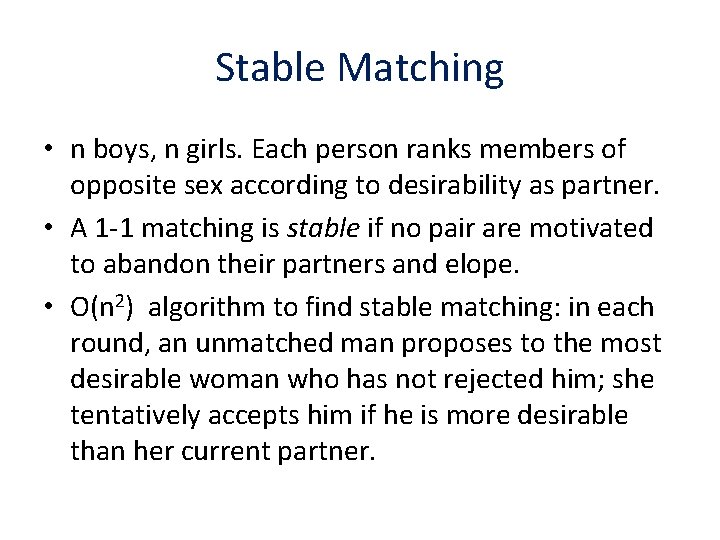 Stable Matching

• n boys, n girls. Each person ranks members of opposite sex according to desirability as partner.
• A 1-1 matching is stable if no pair are motivated to abandon their partners and elope.
• $O(n^2)$ algorithm to find stable matching: in each round, an unmatched man proposes to the most desirable woman who has not rejected him; she tentatively accepts him if he is more desirable than her current partner.